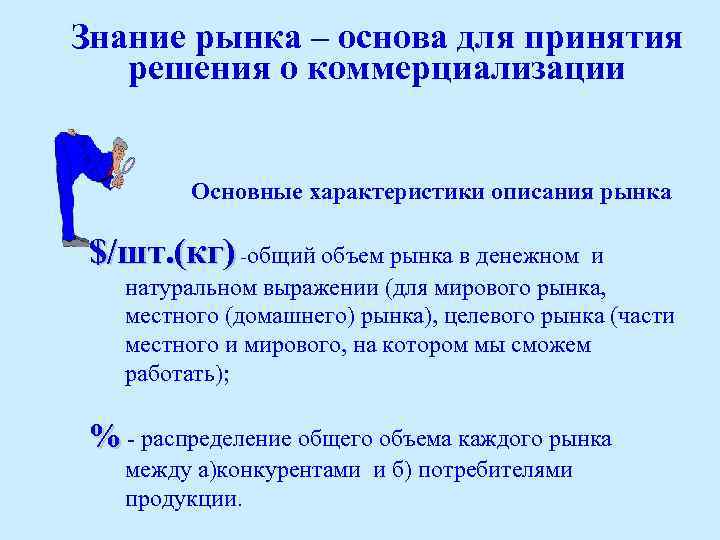 Знание рынка – основа для принятия решения о коммерциализации

Основные характеристики описания рынка

$/шт.(кг) -общий объем рынка в денежном и натуральном выражении (для мирового рынка, местного (домашнего) рынка), целевого рынка (части местного и мирового, на котором мы сможем работать);

% - распределение общего объема каждого рынка между а)конкурентами и б) потребителями продукции.